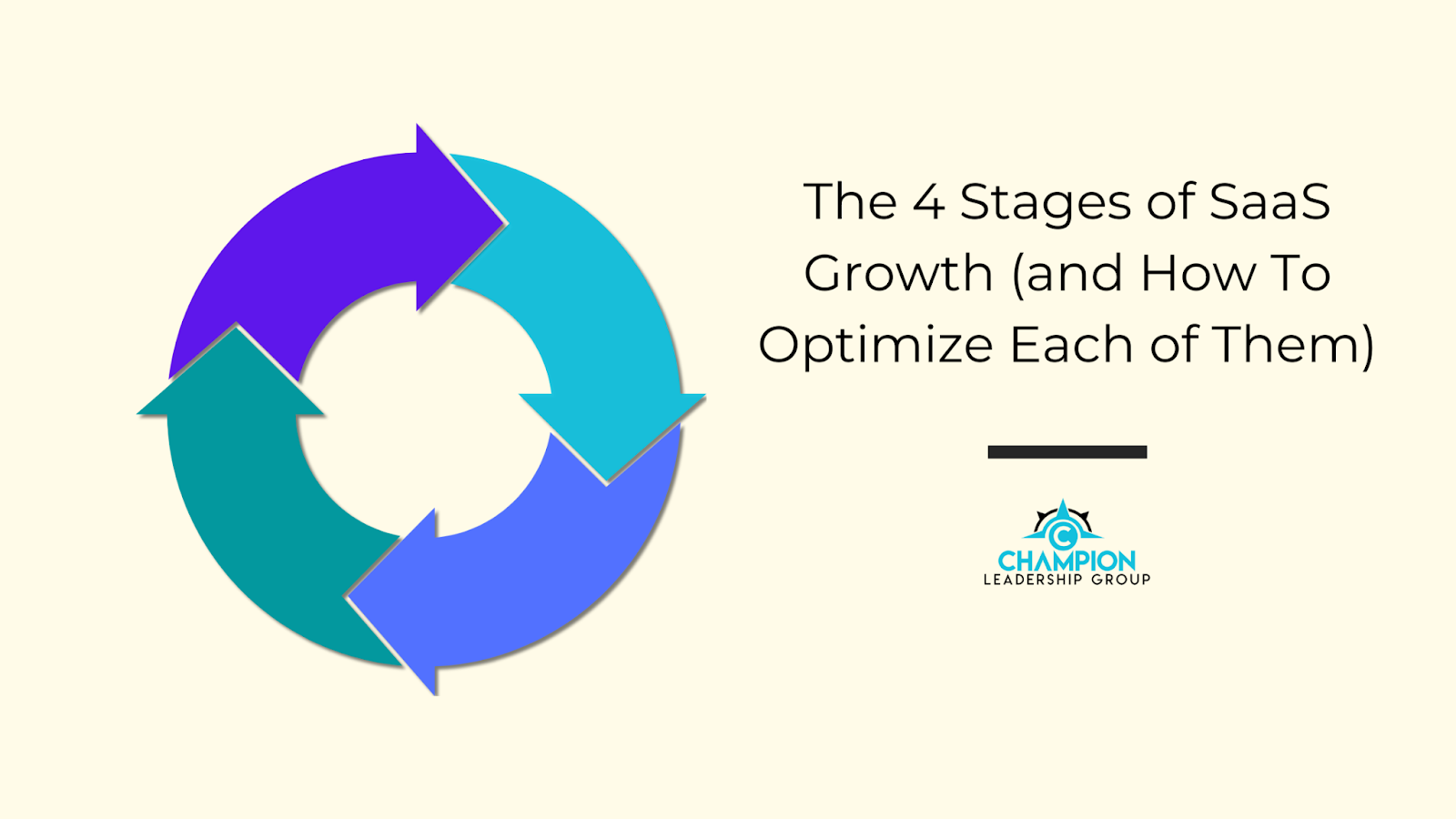 The 4 Stages of SaaS Growth (and How To Optimize Each of Them)

C
CHAMPION
LEADERSHIP GROUP